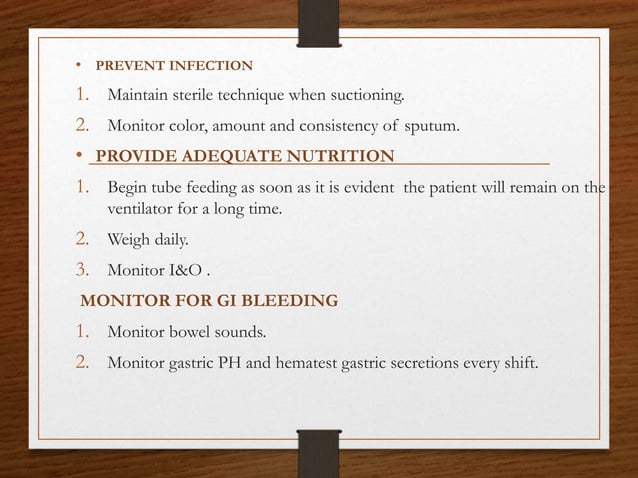 • PREVENT INFECTION

1. Maintain sterile technique when suctioning.

2. Monitor color, amount and consistency of sputum.

• PROVIDE ADEQUATE NUTRITION

1. Begin tube feeding as soon as it is evident the patient will remain on the ventilator for a long time.

2. Weigh daily.

3. Monitor I&O .

MONITOR FOR GI BLEEDING

1. Monitor bowel sounds.

2. Monitor gastric PH and hematest gastric secretions every shift.